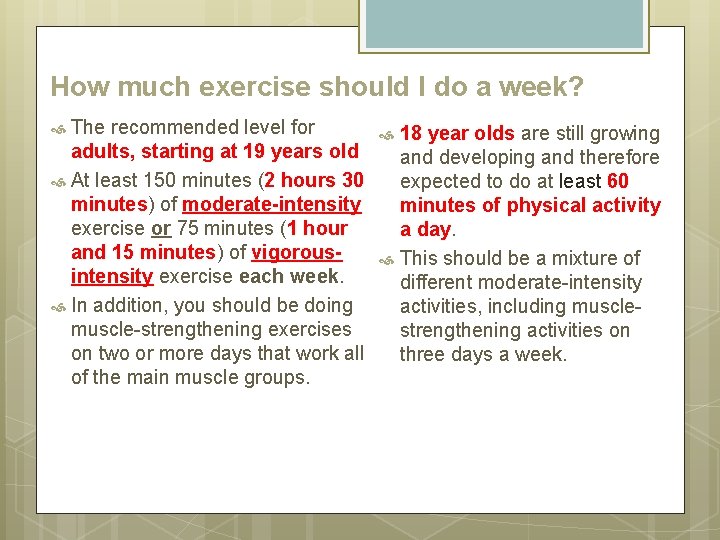 How much exercise should I do a week?

The recommended level for adults, starting at 19 years old

At least 150 minutes (2 hours 30 minutes) of moderate-intensity exercise or 75 minutes (1 hour and 15 minutes) of vigorous-intensity exercise each week.

In addition, you should be doing muscle-strengthening exercises on two or more days that work all of the main muscle groups.

18 year olds are still growing and developing and therefore expected to do at least 60 minutes of physical activity a day.

This should be a mixture of different moderate-intensity activities, including muscle-strengthening activities on three days a week.